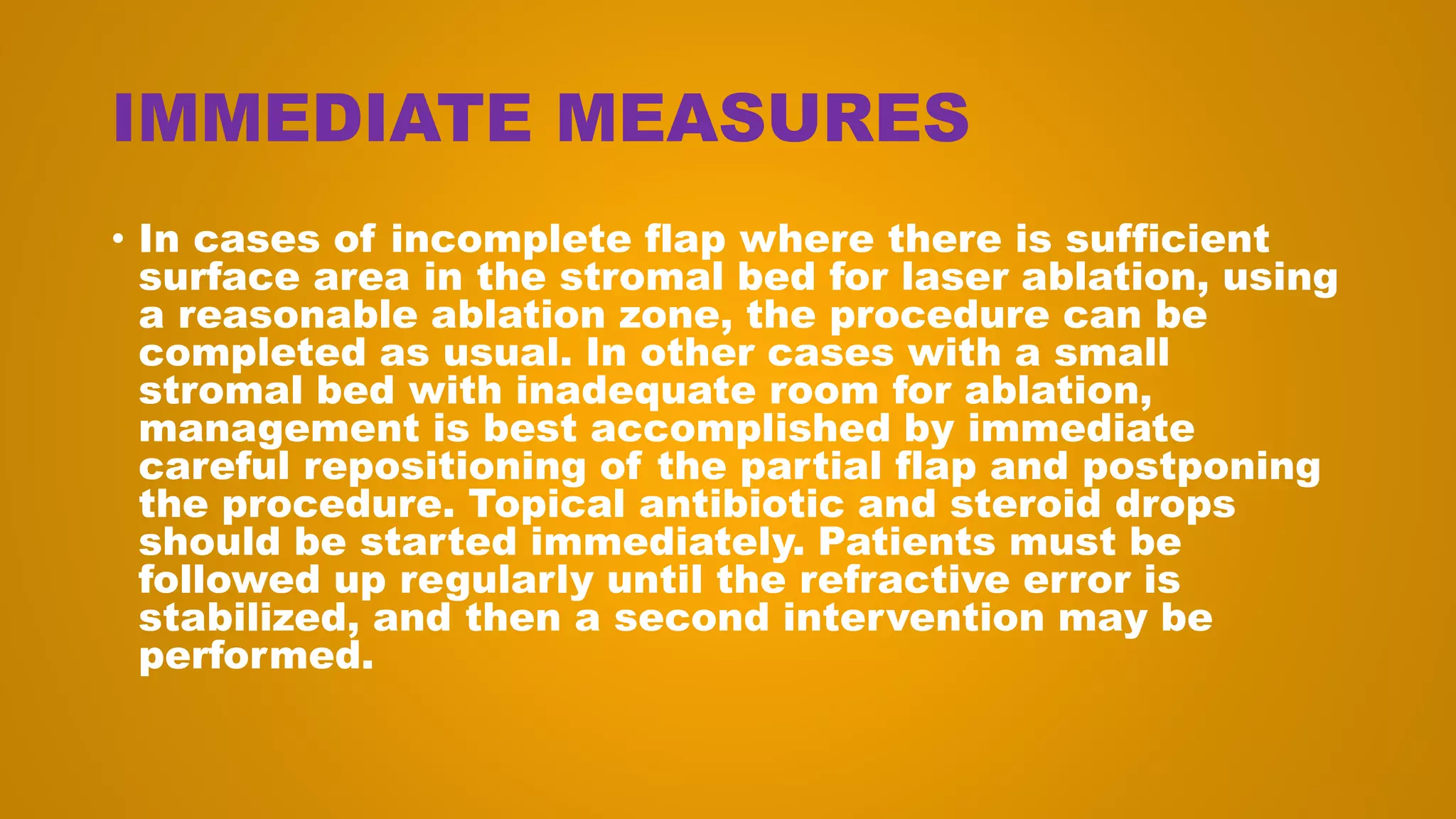 IMMEDIATE MEASURES

• In cases of incomplete flap where there is sufficient surface area in the stromal bed for laser ablation, using a reasonable ablation zone, the procedure can be completed as usual. In other cases with a small stromal bed with inadequate room for ablation, management is best accomplished by immediate careful repositioning of the partial flap and postponing the procedure. Topical antibiotic and steroid drops should be started immediately. Patients must be followed up regularly until the refractive error is stabilized, and then a second intervention may be performed.